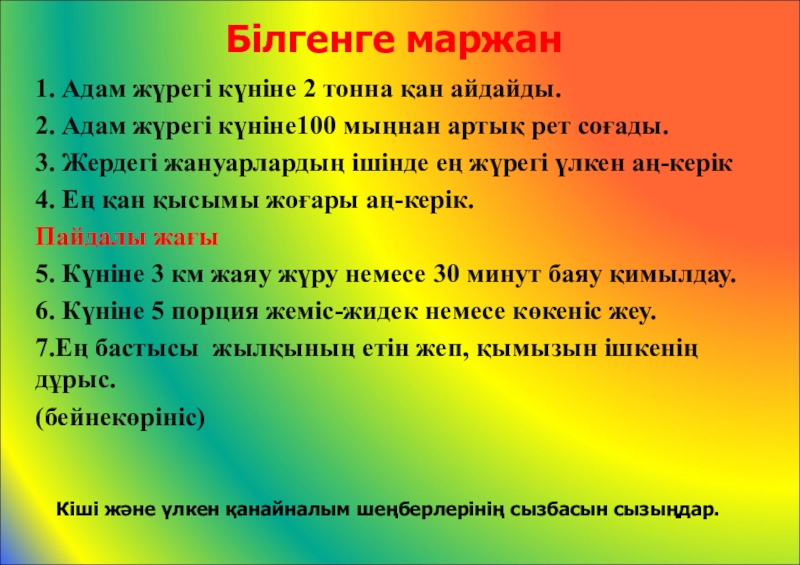 Білгенге маржан

1. Адам жүрегі күніне 2 тонна қан айдайды.

2. Адам жүрегі күніне100 мыңнан артық рет соғады.

3. Жердегі жануарлардың ішінде ең жүрегі үлкен аң-керік

4. Ең қан қысымы жоғары аң-керік.

Пайдалы жағы

5. Күніне 3 км жаяу жүру немесе 30 минут баяу қимылдау.

6. Күніне 5 порция жеміс-жидек немесе көкеніс жеу.

7.Ең бастысы жылқының етін жеп, қымызын ішкенің дұрыс.

(бейнекөрініс)

Кіші және үлкен қанайналым шеңберлерінің сызбасын сызыңдар.